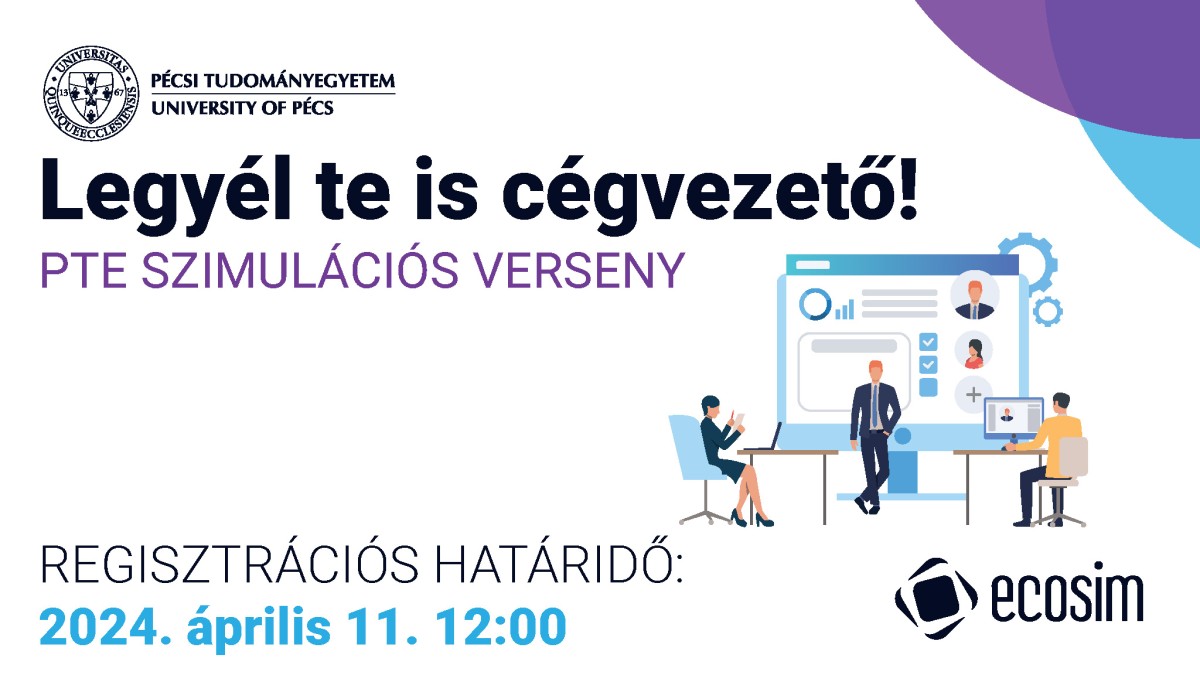 UNIVERSITAS QUINQUEECCLESIENSIS 13 67

PÉCSI TUDOMÁNYEGYETEM
UNIVERSITY OF PÉCS

Legyél te is cégvezető!
PTE SZIMULÁCIÓS VERSENY

REGISZTRÁCIÓS HATÁRIDŐ:
2024. április 11. 12:00

ecosim